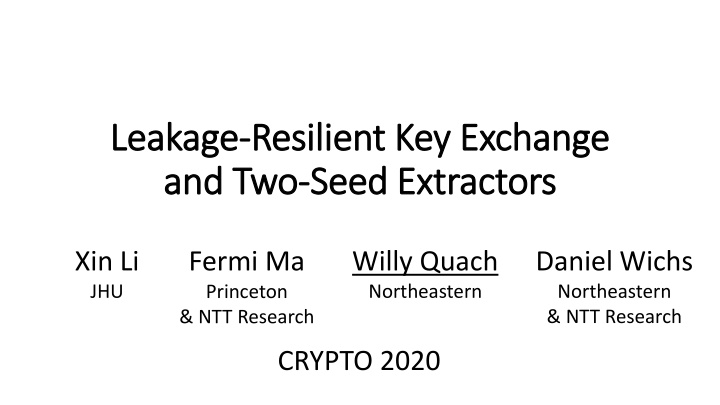 Leakage-Resilient Key Exchange and Two-Seed Extractors

Xin Li
JHU

Fermi Ma
Princeton
& NTT Research

Willy Quach
Northeastern

Daniel Wichs
Northeastern
& NTT Research

CRYPTO 2020